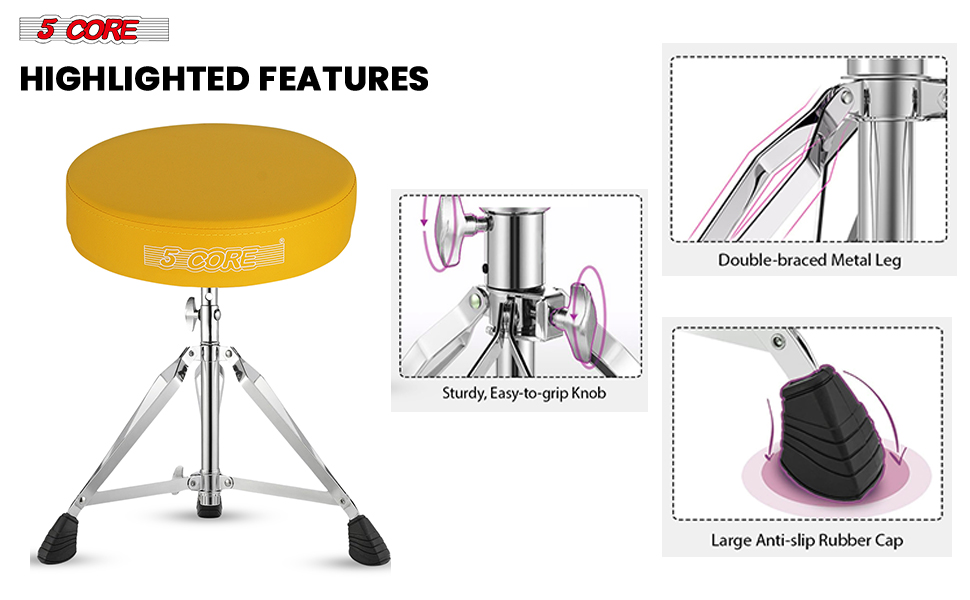 5 CORE

HIGHLIGHTED FEATURES

5 CORE

Sturdy, Easy-to-grip Knob

Double-braced Metal Leg

Large Anti-slip Rubber Cap